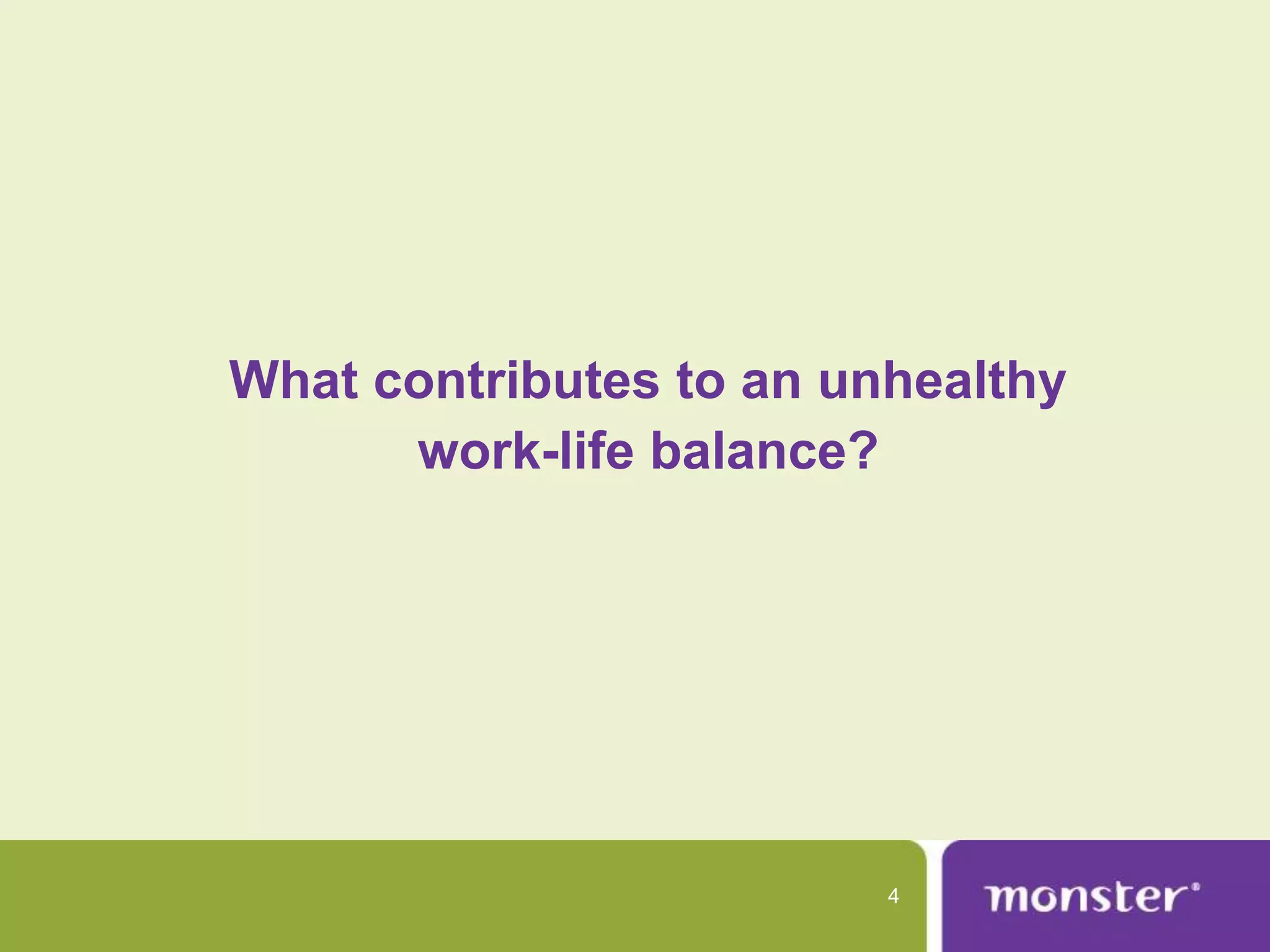 What contributes to an unhealthy work-life balance?

4

monster®